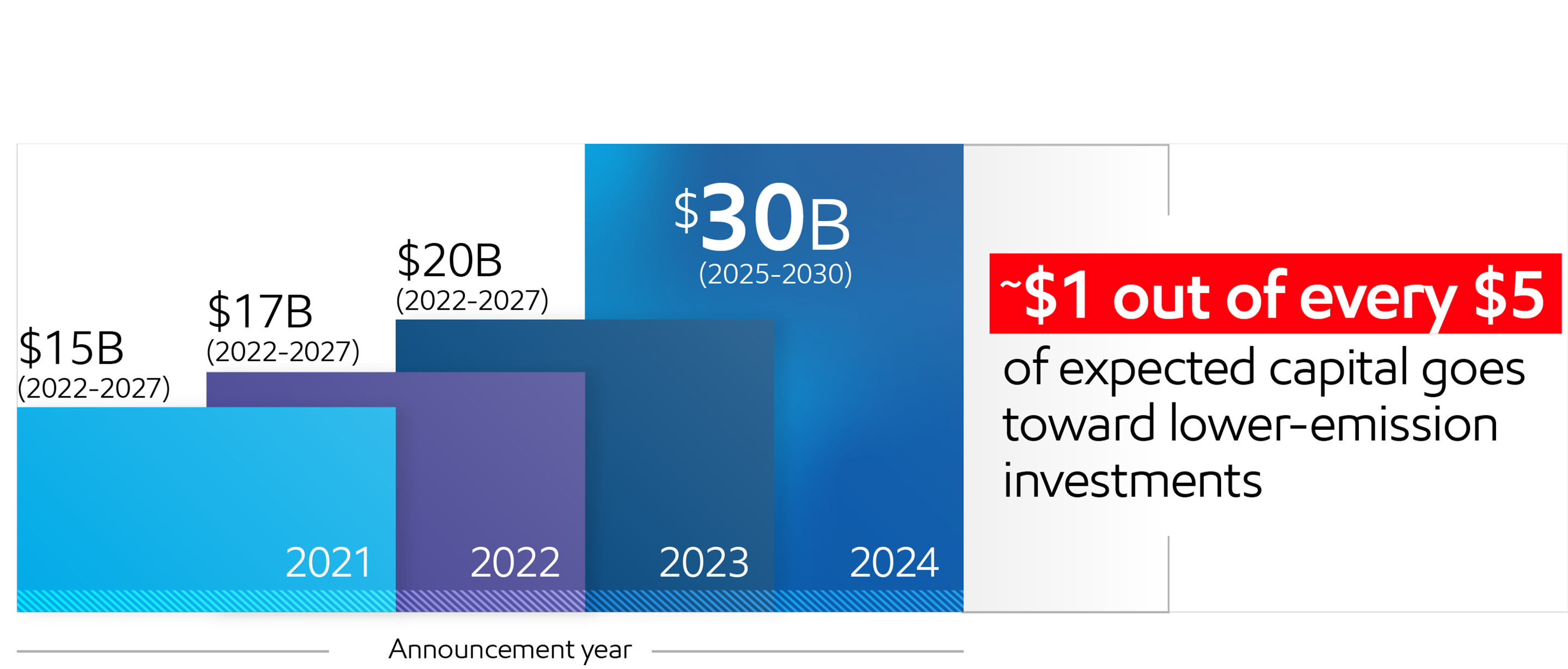 $15B
(2022-2027)

$17B
(2022-2027)

$20B
(2022-2027)

$30B
(2025-2030)

2021 2022 2023 2024

Announcement year

~$1 out of every $5

of expected capital goes toward lower-emission investments